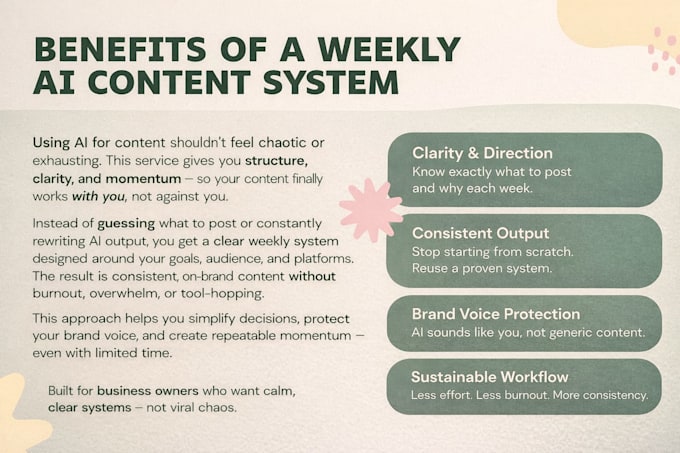 BENEFITS OF A WEEKLY AI CONTENT SYSTEM

Using AI for content shouldn't feel chaotic or exhausting. This service gives you structure, clarity, and momentum – so your content finally works with you, not against you.

Instead of guessing what to post or constantly rewriting AI output, you get a clear weekly system designed around your goals, audience, and platforms. The result is consistent, on-brand content without burnout, overwhelm, or tool-hopping.

This approach helps you simplify decisions, protect your brand voice, and create repeatable momentum – even with limited time.

Built for business owners who want calm, clear systems – not viral chaos.

Clarity & Direction
Know exactly what to post and why each week.

Consistent Output
Stop starting from scratch. Reuse a proven system.

Brand Voice Protection
AI sounds like you, not generic content.

Sustainable Workflow
Less effort. Less burnout. More consistency.